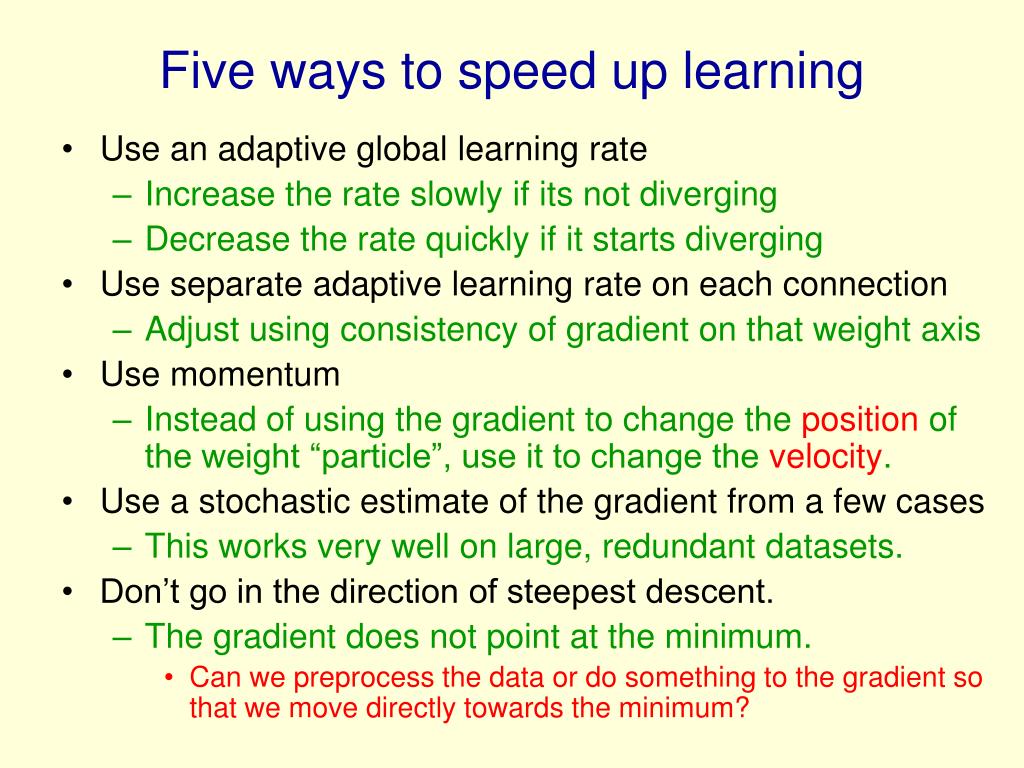 Five ways to speed up learning

• Use an adaptive global learning rate
– Increase the rate slowly if its not diverging
– Decrease the rate quickly if it starts diverging
• Use separate adaptive learning rate on each connection
– Adjust using consistency of gradient on that weight axis
• Use momentum
– Instead of using the gradient to change the position of the weight “particle”, use it to change the velocity.
• Use a stochastic estimate of the gradient from a few cases
– This works very well on large, redundant datasets.
• Don’t go in the direction of steepest descent.
– The gradient does not point at the minimum.
• Can we preprocess the data or do something to the gradient so that we move directly towards the minimum?